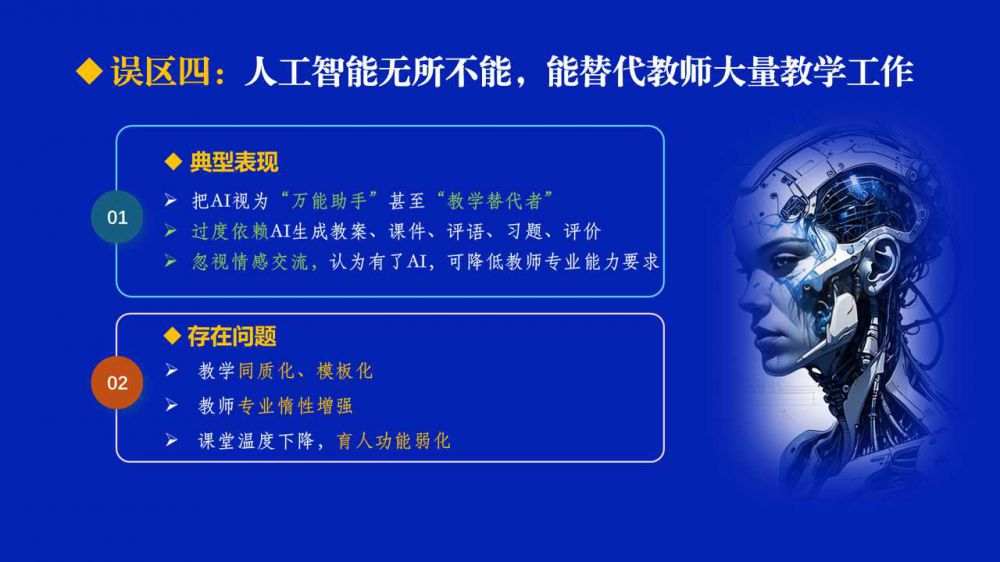 ◆ 误区四：人工智能无所不能，能替代教师大量教学工作

01

◆ 典型表现

➢ 把AI视为“万能助手”甚至“教学替代者”

➢ 过度依赖AI生成教案、课件、评语、习题、评价

➢ 忽视情感交流，认为有了AI，可降低教师专业能力要求

02

◆ 存在问题

➢ 教学同质化、模板化

➢ 教师专业惰性增强

➢ 课堂温度下降，育人功能弱化